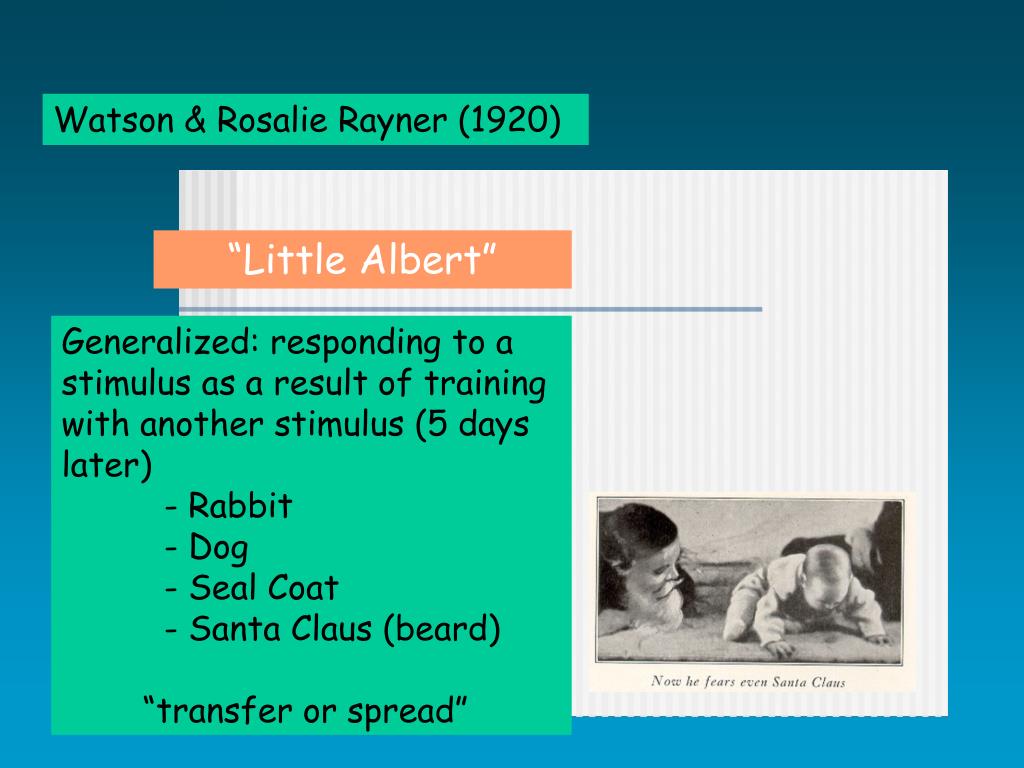 Watson & Rosalie Rayner (1920)

“Little Albert”

Generalized: responding to a stimulus as a result of training with another stimulus (5 days later)

- Rabbit
- Dog
- Seal Coat
- Santa Claus (beard)

“transfer or spread”

Now he fears even Santa Claus